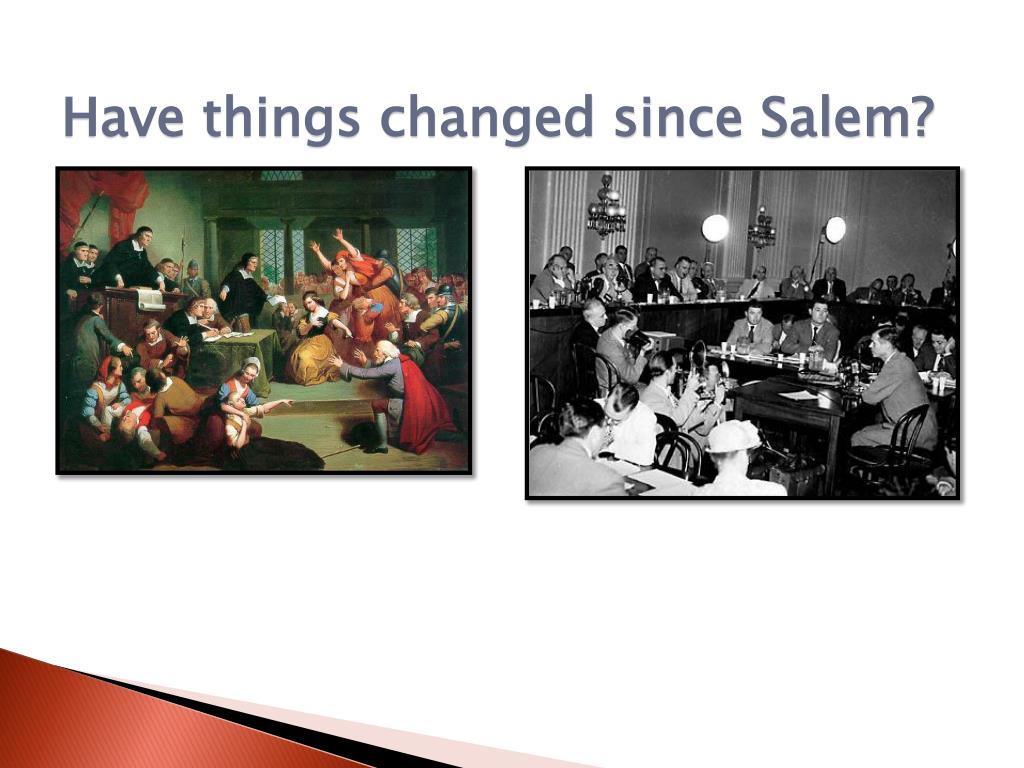 Have things changed since Salem?